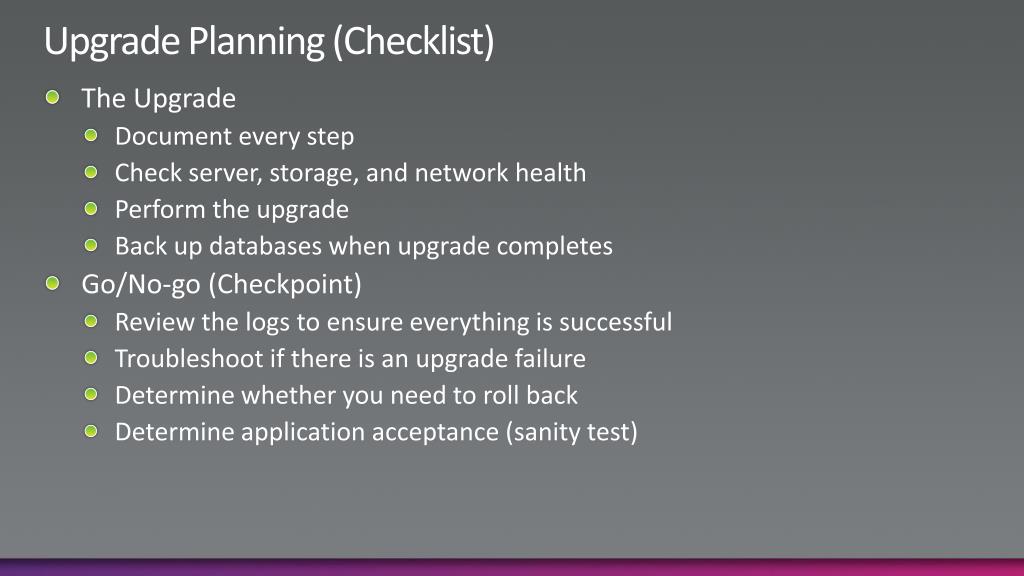 Upgrade Planning (Checklist)

The Upgrade
Document every step
Check server, storage, and network health
Perform the upgrade
Back up databases when upgrade completes

Go/No-go (Checkpoint)
Review the logs to ensure everything is successful
Troubleshoot if there is an upgrade failure
Determine whether you need to roll back
Determine application acceptance (sanity test)